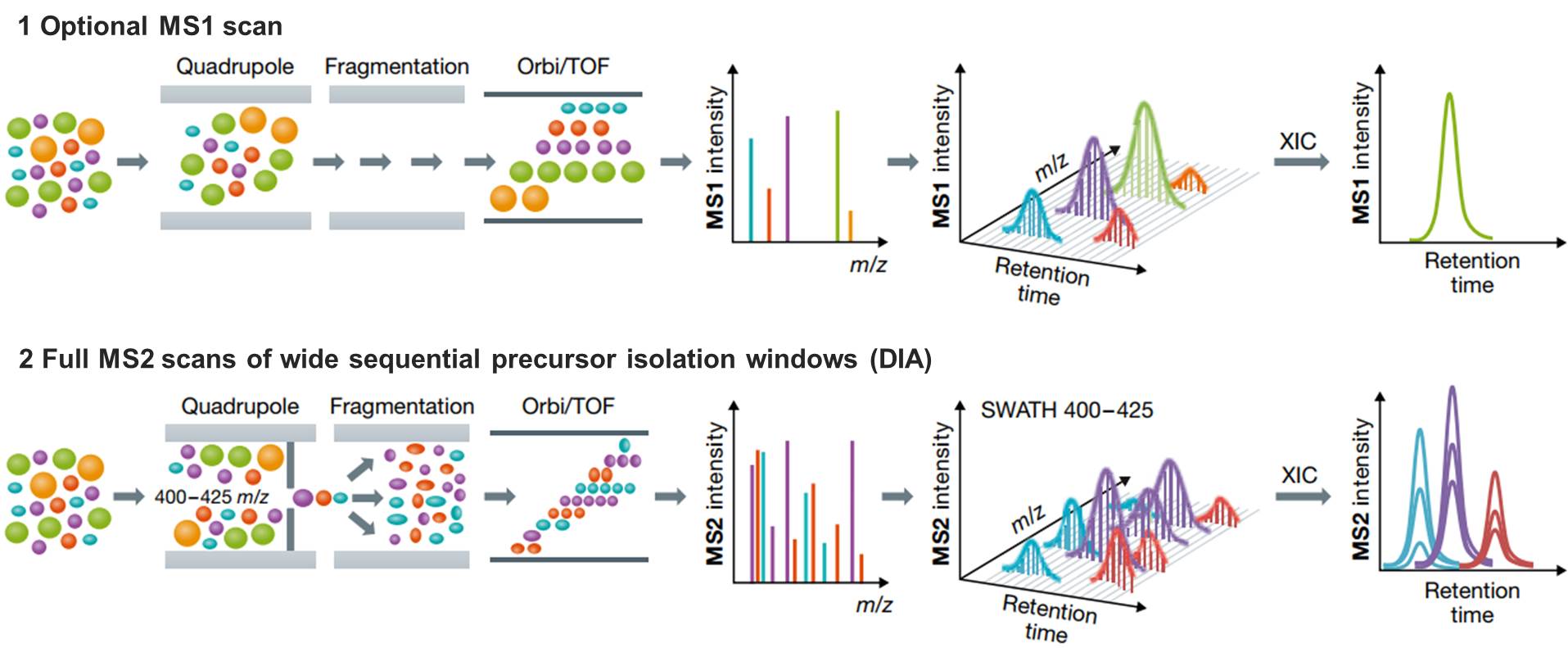 1 Optional MS1 scan

Quadrupole

Fragmentation

Orbi/TOF

MS1 intensity

m/z

MS1 intensity

m/z

Retention time

XIC

MS1 intensity

Retention time

2 Full MS2 scans of wide sequential precursor isolation windows (DIA)

Quadrupole

Fragmentation

Orbi/TOF

400–425 m/z

MS2 intensity

m/z

SWATH 400–425

MS2 intensity

m/z

Retention time

XIC

MS2 intensity

Retention time